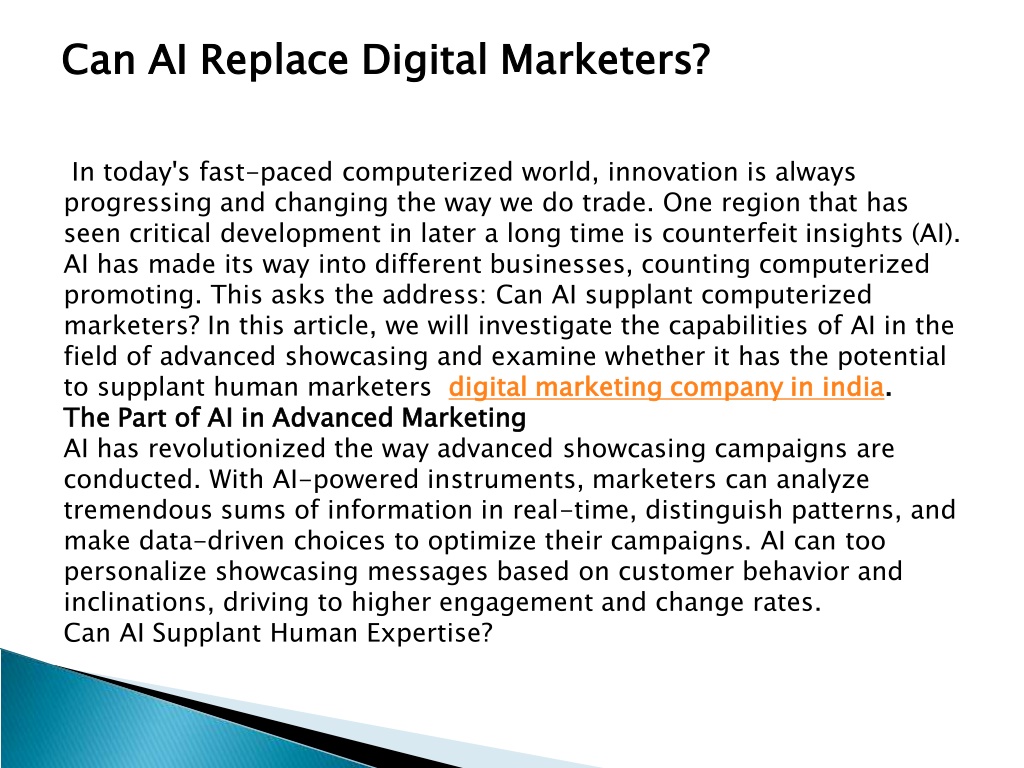 Can AI Replace Digital Marketers?

In today's fast-paced computerized world, innovation is always progressing and changing the way we do trade. One region that has seen critical development in later a long time is counterfeit insights (AI). AI has made its way into different businesses, counting computerized promoting. This asks the address: Can AI supplant computerized marketers? In this article, we will investigate the capabilities of AI in the field of advanced showcasing and examine whether it has the potential to supplant human marketers digital marketing company in india.
The Part of AI in Advanced Marketing
AI has revolutionized the way advanced showcasing campaigns are conducted. With AI-powered instruments, marketers can analyze tremendous sums of information in real-time, distinguish patterns, and make data-driven choices to optimize their campaigns. AI can too personalize showcasing messages based on customer behavior and inclinations, driving to higher engagement and change rates.
Can AI Supplant Human Expertise?